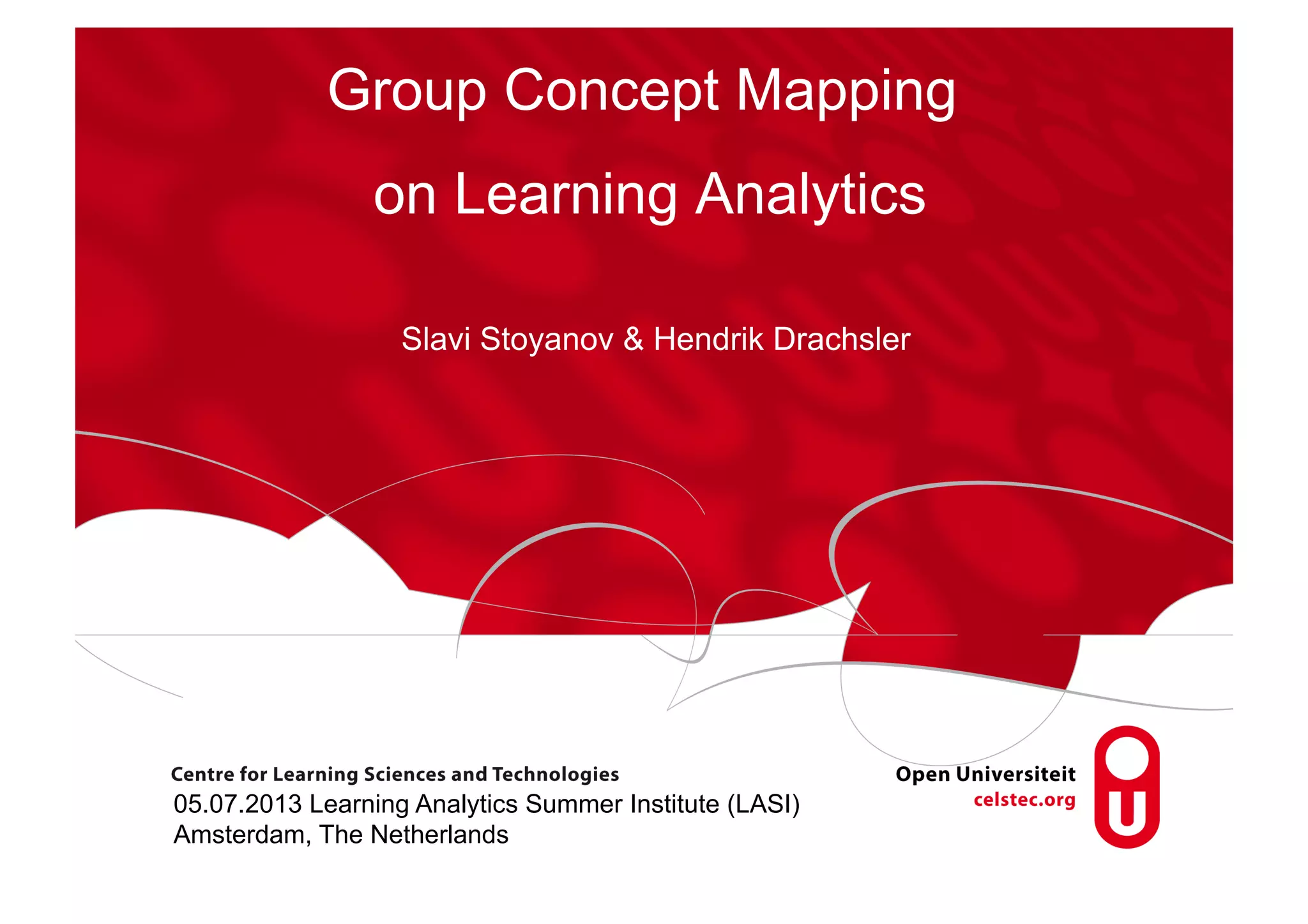 Group Concept Mapping

on Learning Analytics

Slavi Stoyanov & Hendrik Drachsler

Centre for Learning Sciences and Technologies
05.07.2013 Learning Analytics Summer Institute (LASI)
Amsterdam, The Netherlands

Open Universiteit
celstec.org